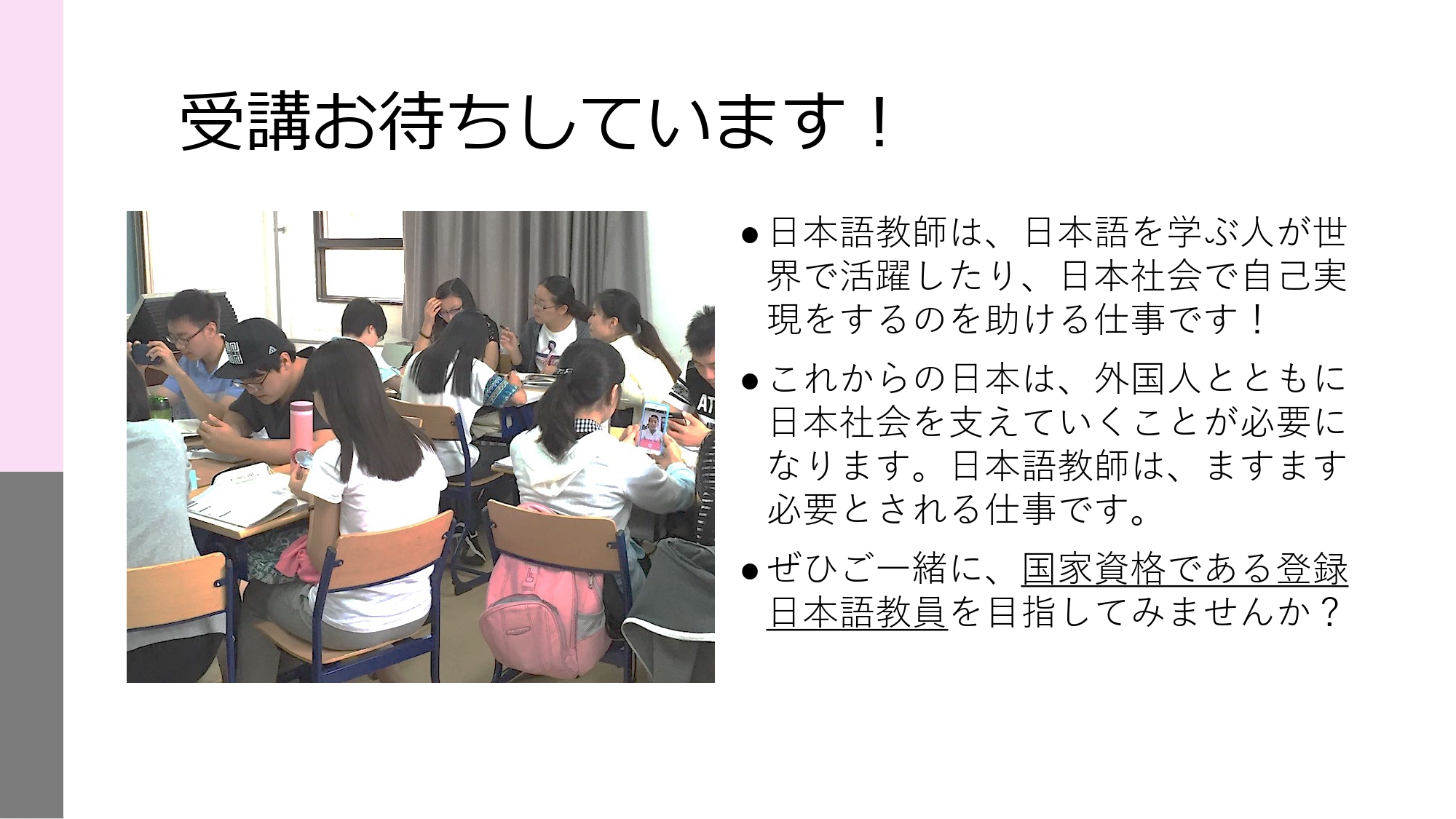 受講お待ちしています！

● 日本語教師は、日本語を学ぶ人が世界で活躍したり、日本社会で自己実現をするのを助ける仕事です！

● これからの日本は、外国人とともに日本社会を支えていくことが必要になります。日本語教師は、ますます必要とされる仕事です。

● ぜひご一緒に、国家資格である登録日本語教員を目指してみませんか？